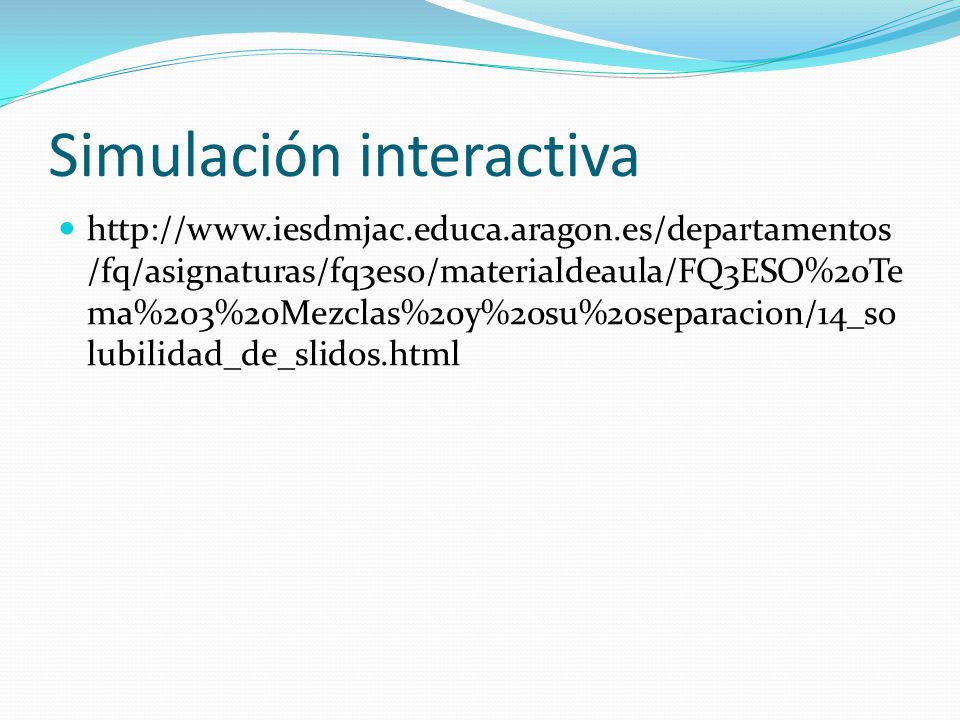 Simulación interactiva

http://www.iesdmjac.educa.aragon.es/departamentos/fq/asignaturas/fq3eso/materialdeaula/FQ3ESO%20Tema%203%20Mezclas%20y%20su%20separacion/14_solubilidad_de_slidos.html